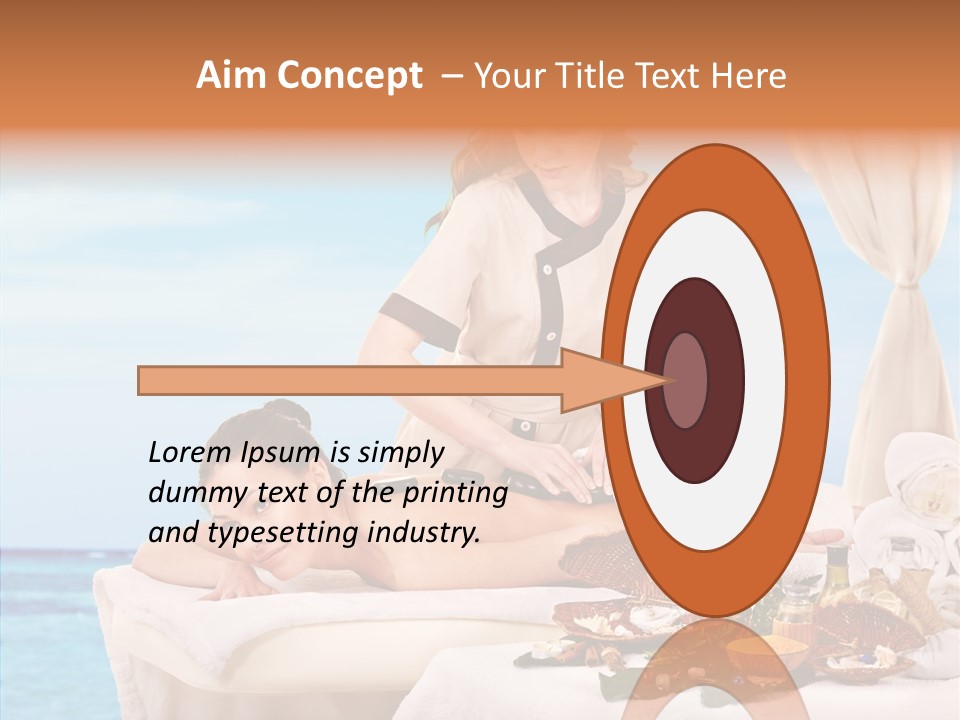 Aim Concept – Your Title Text Here

Lorem Ipsum is simply dummy text of the printing and typesetting industry.